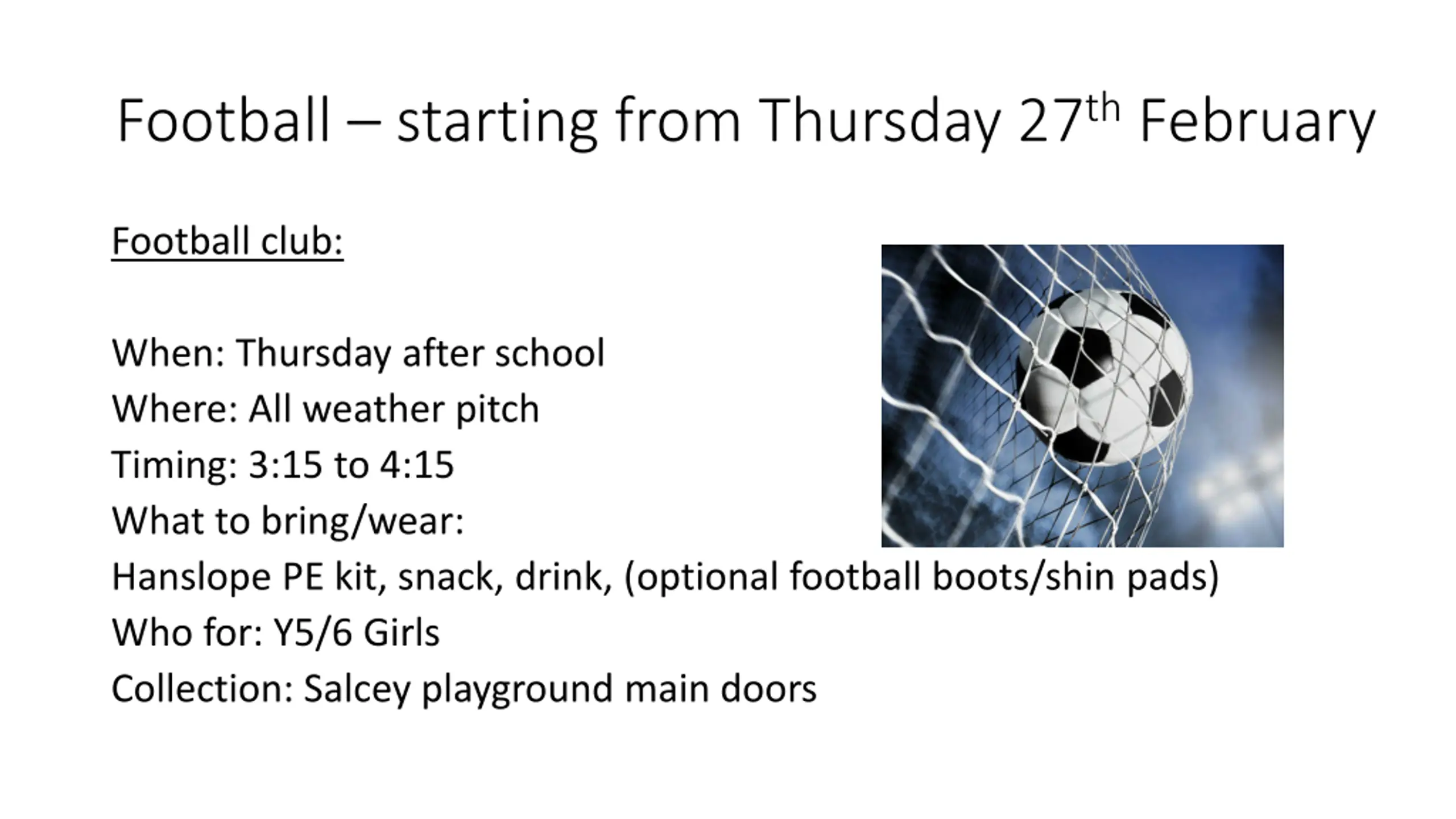 Football – starting from Thursday 27th February

Football club:

When: Thursday after school
Where: All weather pitch
Timing: 3:15 to 4:15
What to bring/wear:
Hanslope PE kit, snack, drink, (optional football boots/shin pads)
Who for: Y5/6 Girls
Collection: Salcey playground main doors